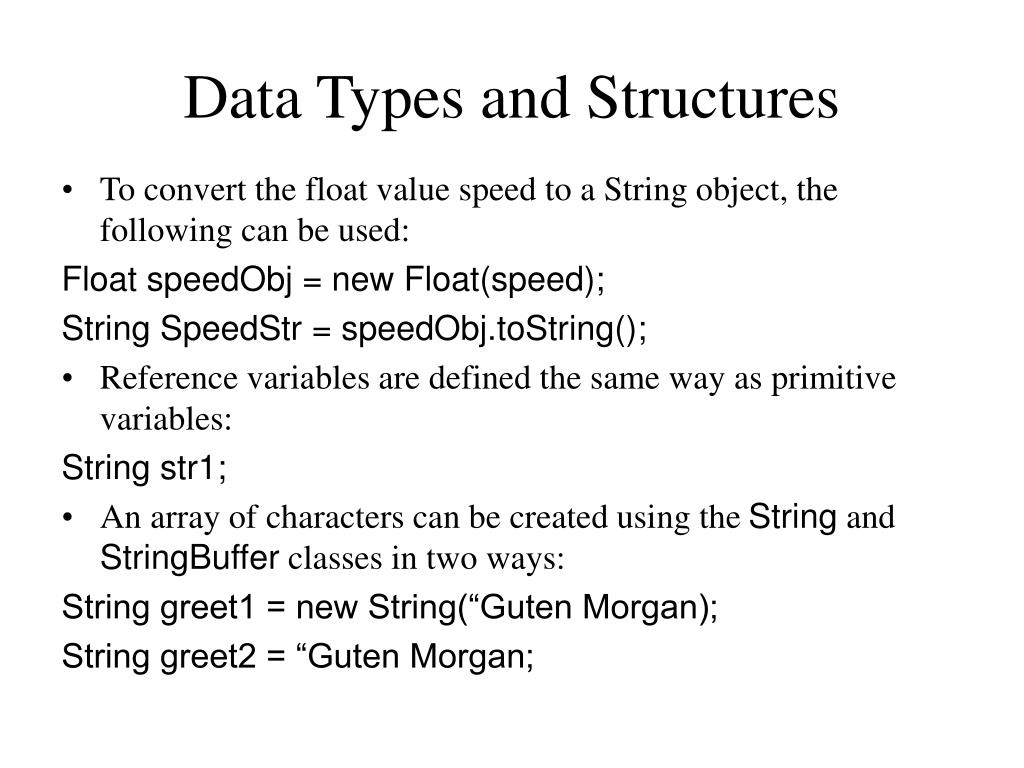 Data Types and Structures

• To convert the float value speed to a String object, the following can be used:

Float speedObj = new Float(speed);

String SpeedStr = speedObj.toString();

• Reference variables are defined the same way as primitive variables:

String str1;

• An array of characters can be created using the String and StringBuffer classes in two ways:

String greet1 = new String(“Guten Morgan);

String greet2 = “Guten Morgan;